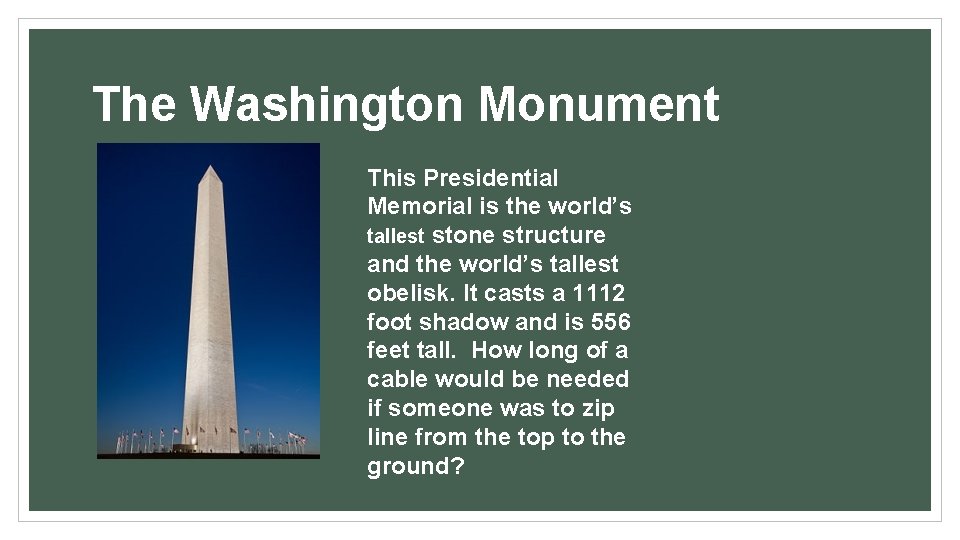 The Washington Monument

This Presidential Memorial is the world's tallest stone structure and the world's tallest obelisk. It casts a 1112 foot shadow and is 556 feet tall.  How long of a cable would be needed if someone was to zip line from the top to the ground?